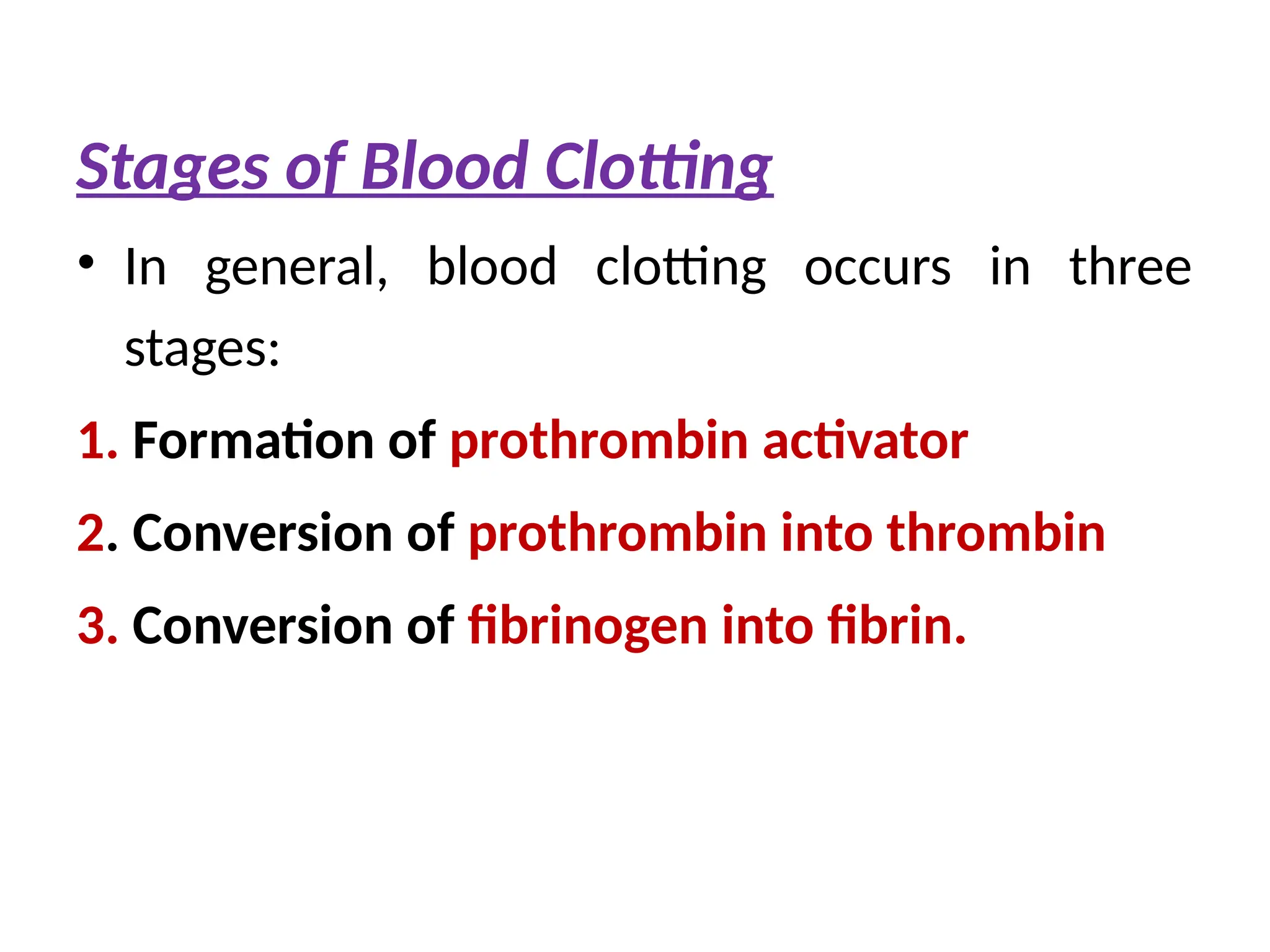 Stages of Blood Clotting

• In general, blood clotting occurs in three stages:

1. Formation of prothrombin activator
2. Conversion of prothrombin into thrombin
3. Conversion of fibrinogen into fibrin.